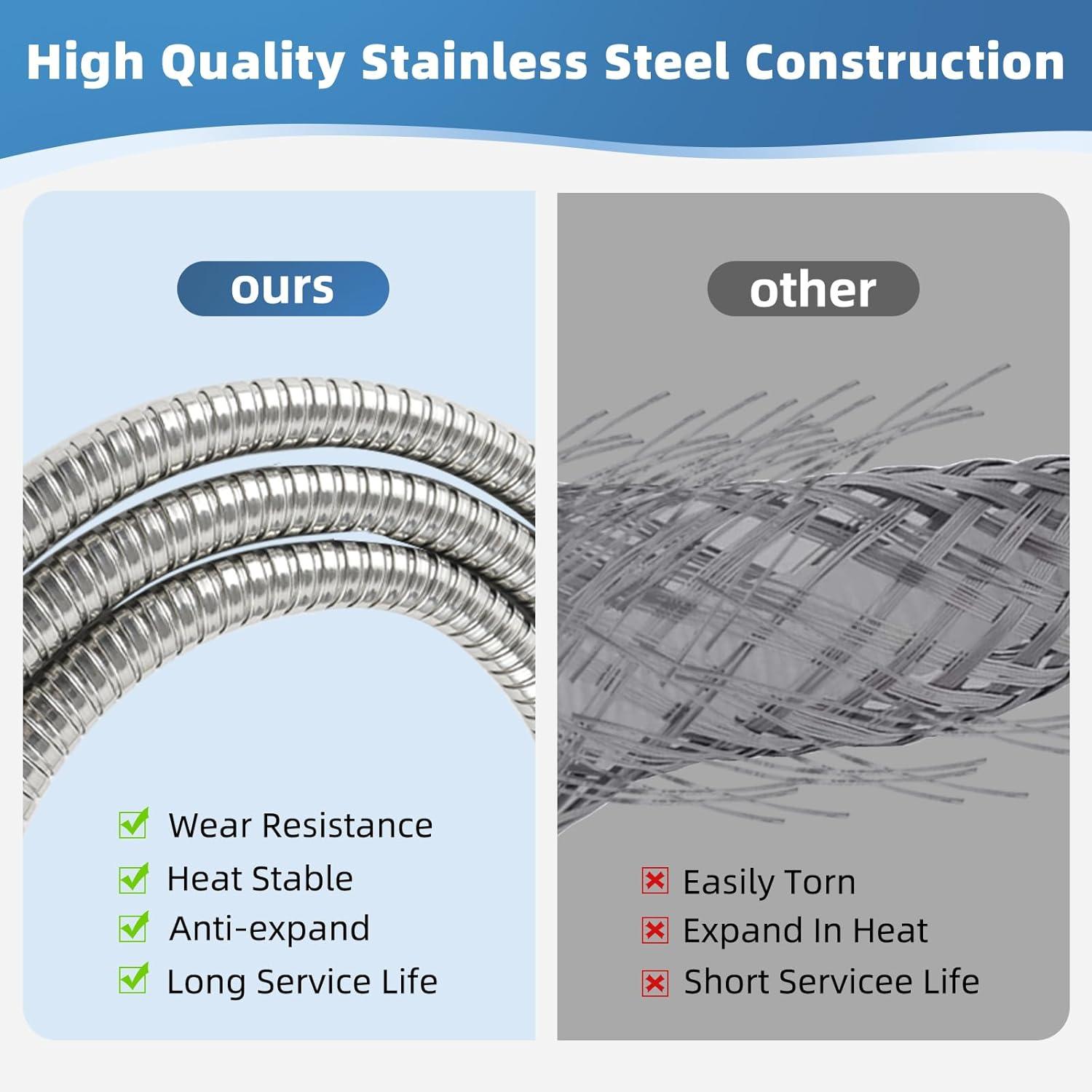 High Quality Stainless Steel Construction

ours

Wear Resistance
Heat Stable
Anti-expand
Long Service Life

other

Easily Torn
Expand In Heat
Short Servicee Life